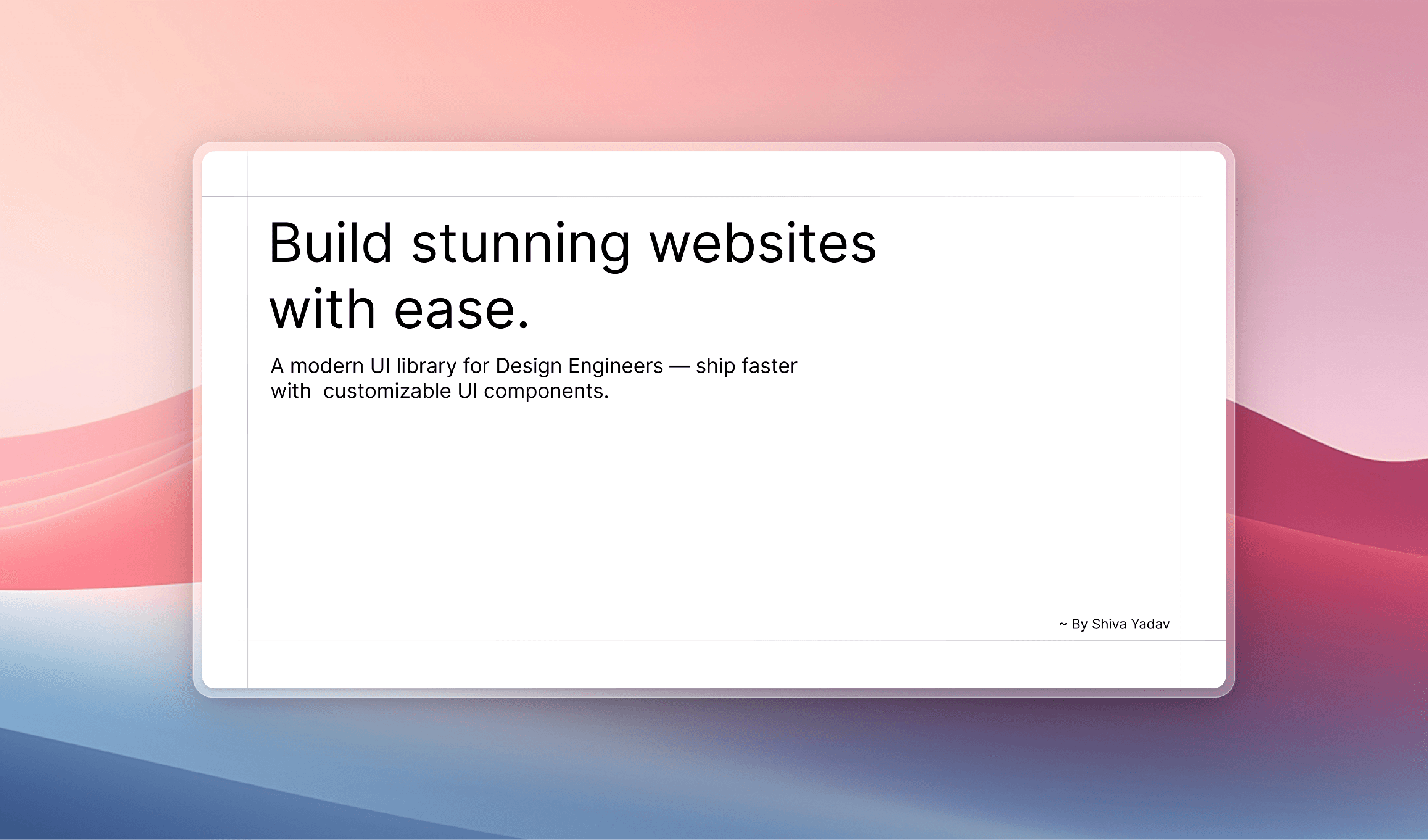 Build stunning websites with ease.

A modern UI library for Design Engineers — ship faster with  customizable UI components.

~ By Shiva Yadav